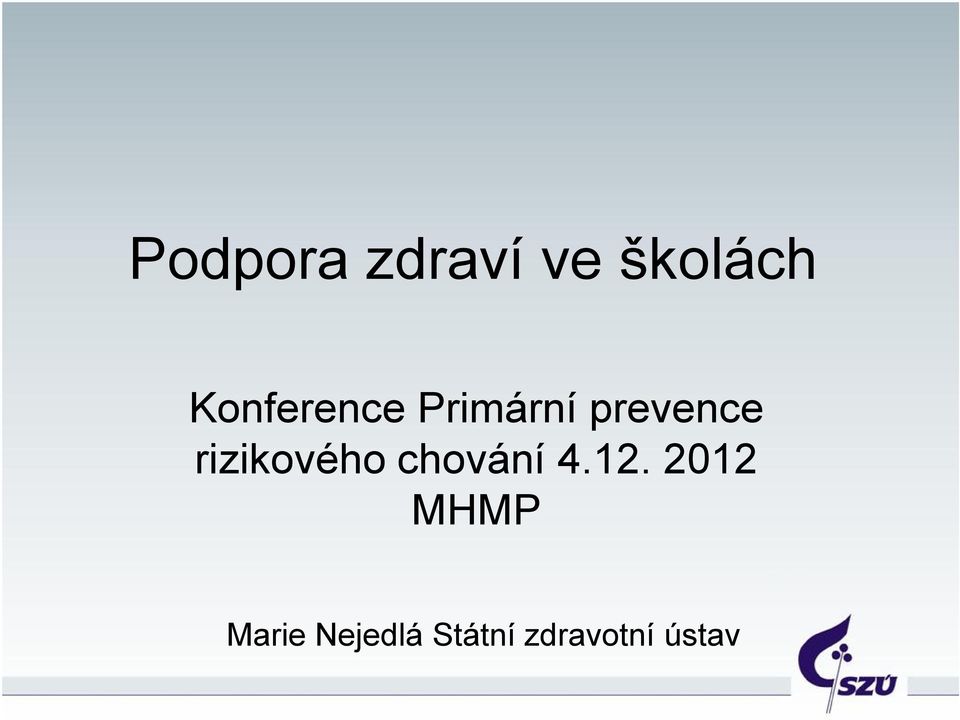 Podpora zdraví ve školách

Konference Primární prevence rizikového chování 4.12. 2012 MHMP

Marie Nejedlá Státní zdravotní ústav

SZÚ